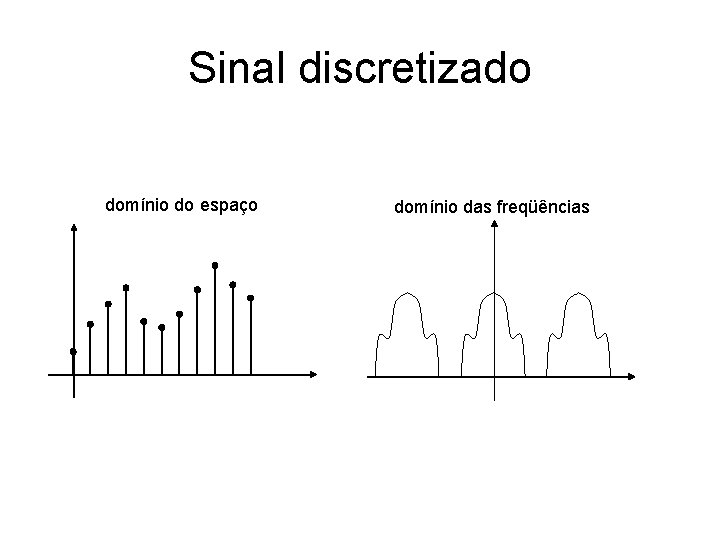 Sinal discretizado

domínio do espaço

domínio das freqüências